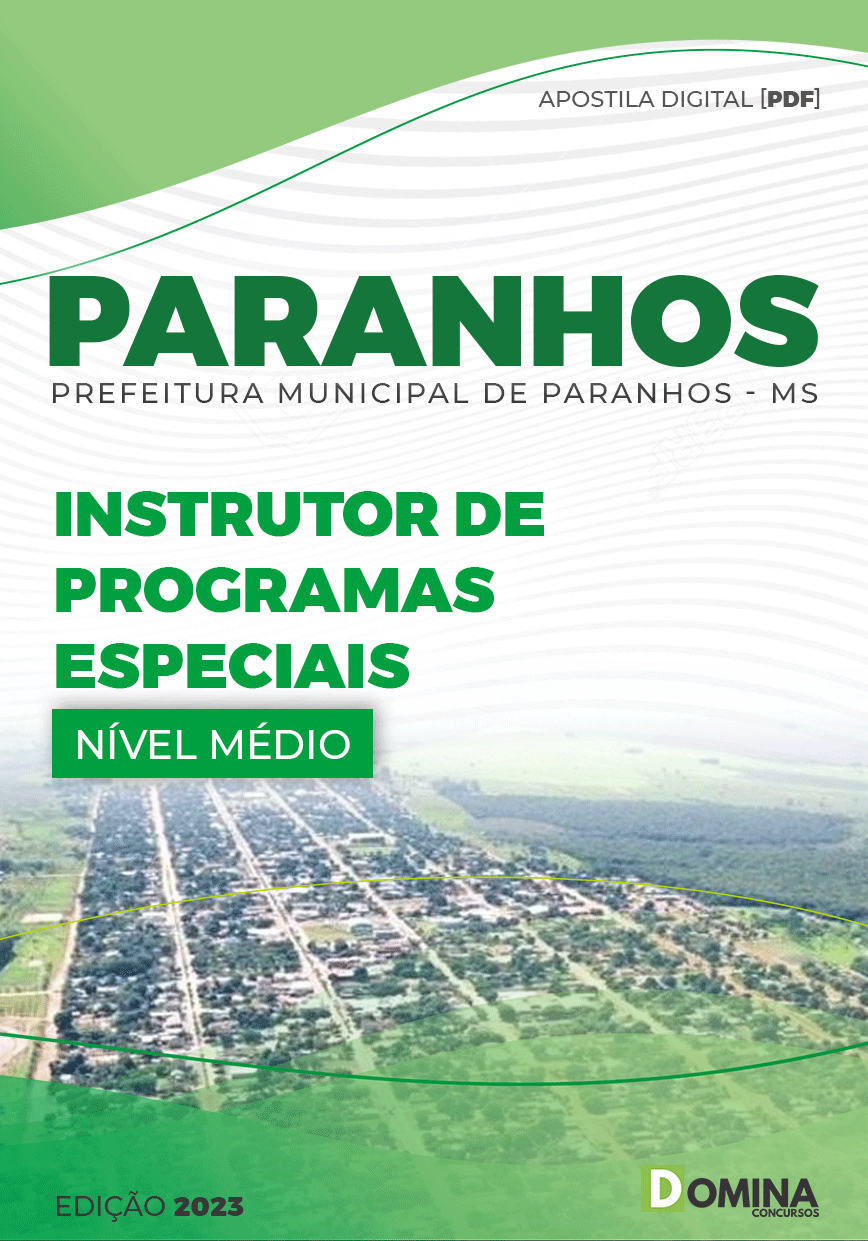 APOSTILA DIGITAL [PDF]

PARANHOS
PREFEITURA MUNICIPAL DE PARANHOS - MS

INSTRUTOR DE PROGRAMAS ESPECIAIS

NÍVEL MÉDIO

EDIÇÃO 2023

DOMINA CONCURSOS